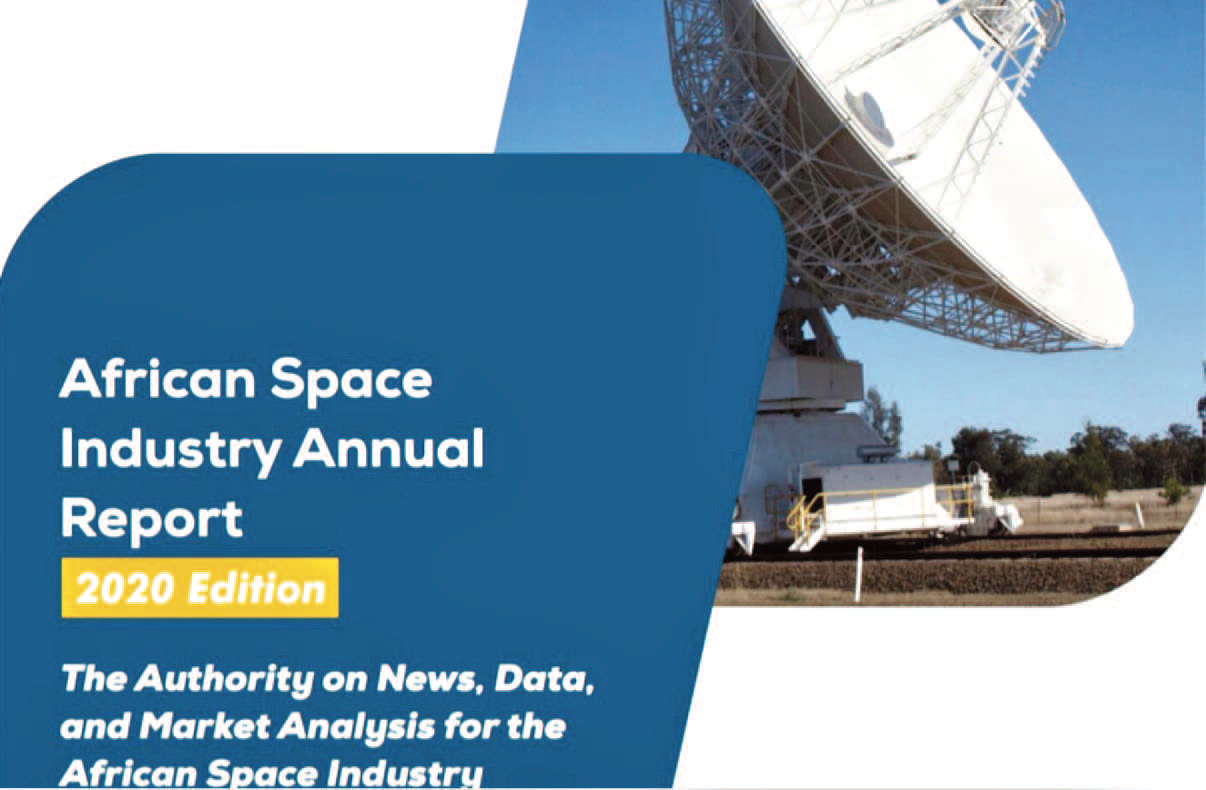 African Space Industry Annual Report

2020 Edition

The Authority on News, Data, and Market Analysis for the African Space Industry